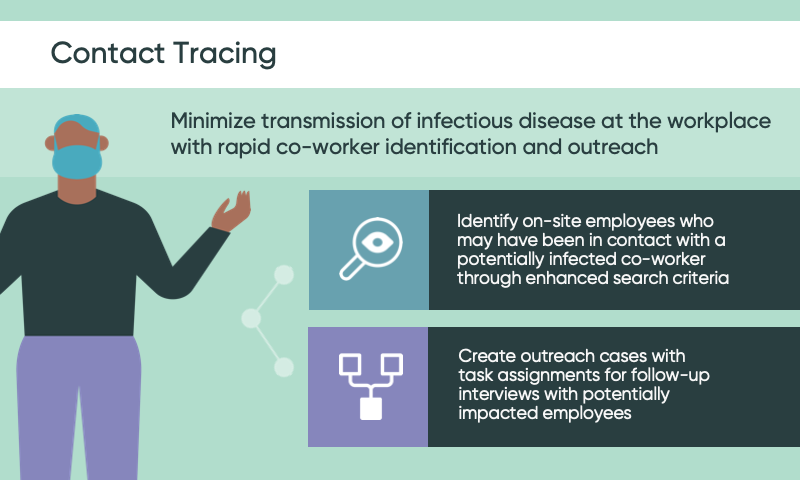 Contact Tracing

Minimize transmission of infectious disease at the workplace with rapid co-worker identification and outreach

Identify on-site employees who may have been in contact with a potentially infected co-worker through enhanced search criteria

Create outreach cases with task assignments for follow-up interviews with potentially impacted employees